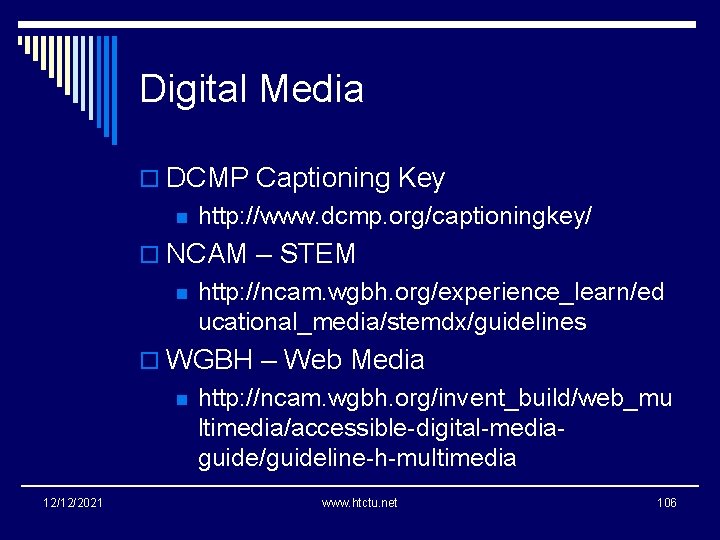 Digital Media

DCMP Captioning Key

http://www.dcmp.org/captioningkey/

NCAM – STEM

http://ncam.wgbh.org/experience_learn/educational_media/stemdx/guidelines

WGBH – Web Media

http://ncam.wgbh.org/invent_build/web_multimedia/accessible-digital-media-guide/guideline-h-multimedia

12/12/2021

www.htctu.net

106